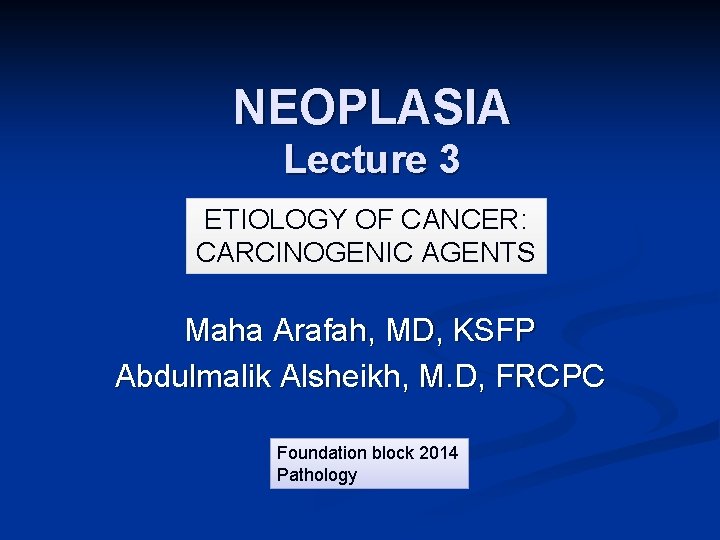 NEOPLASIA
Lecture 3

ETIOLOGY OF CANCER:
CARCINOGENIC AGENTS

Maha Arafah, MD, KSFP
Abdulmalik Alsheikh, M.D, FRCPC

Foundation block 2014
Pathology